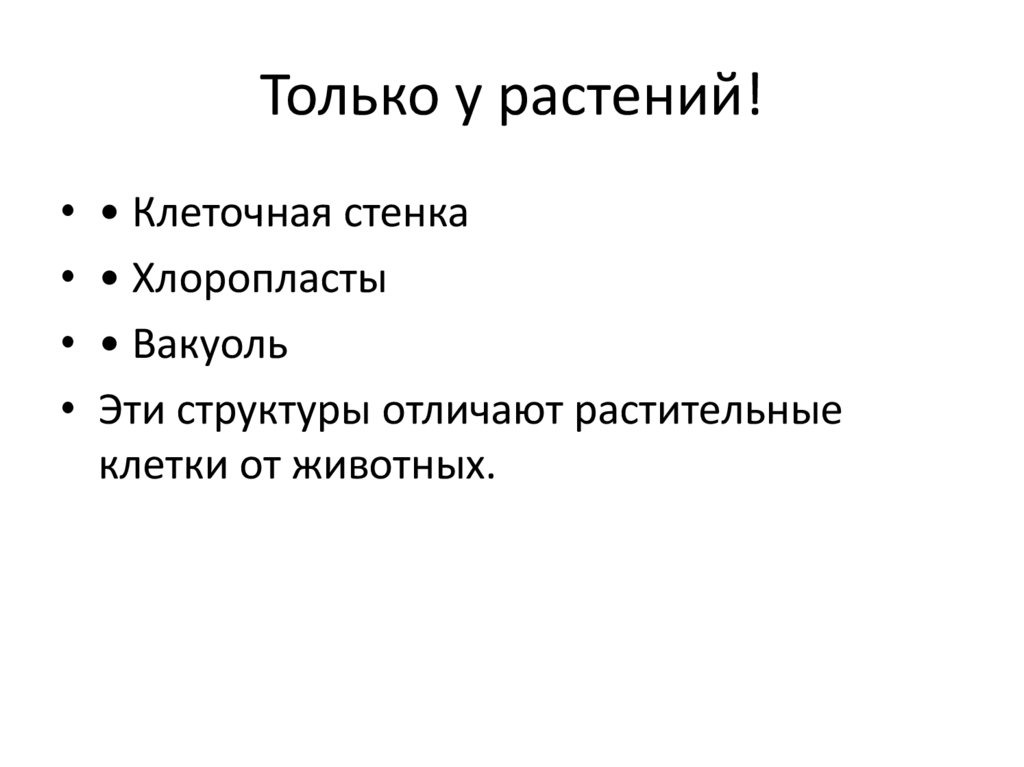 Только у растений!

• • Клеточная стенка
• • Хлоропласты
• • Вакуоль
• Эти структуры отличают растительные клетки от животных.